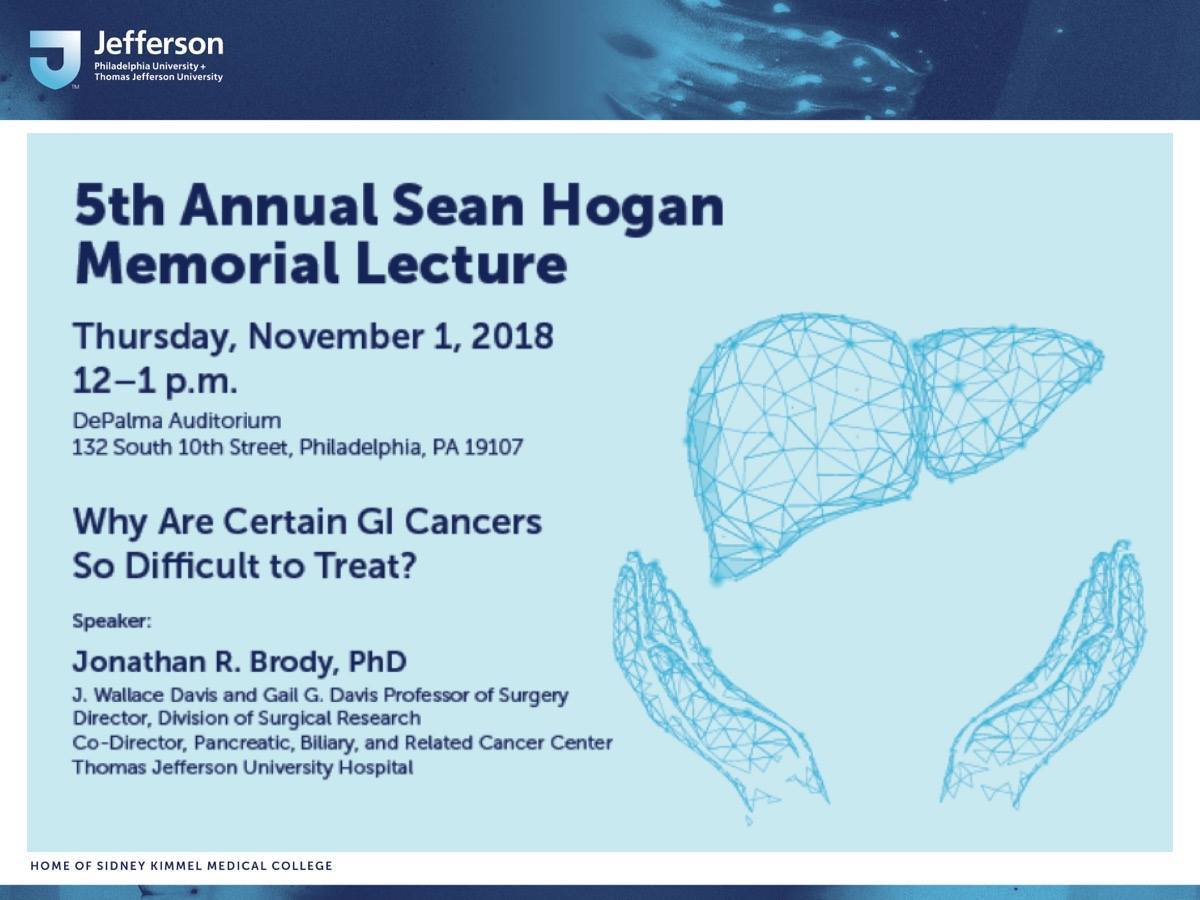 Jefferson
Philadelphia University + Thomas Jefferson University

5th Annual Sean Hogan Memorial Lecture

Thursday, November 1, 2018
12–1 p.m.
DePalma Auditorium
132 South 10th Street, Philadelphia, PA 19107

Why Are Certain GI Cancers So Difficult to Treat?

Speaker:
Jonathan R. Brody, PhD
J. Wallace Davis and Gail G. Davis Professor of Surgery
Director, Division of Surgical Research
Co-Director, Pancreatic, Biliary, and Related Cancer Center
Thomas Jefferson University Hospital

HOME OF SIDNEY KIMMEL MEDICAL COLLEGE